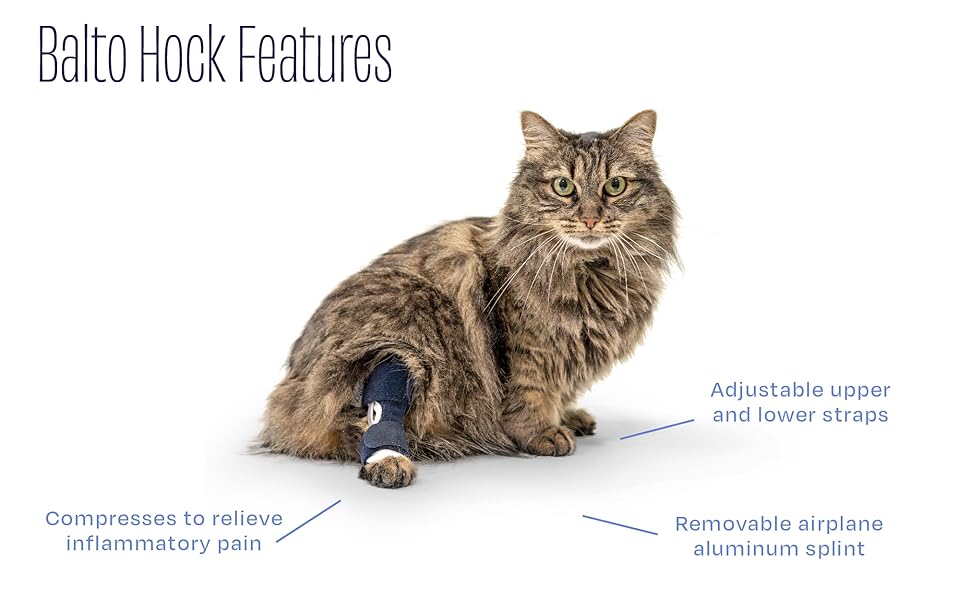 Balto Hock Features

Adjustable upper and lower straps

Compresses to relieve inflammatory pain

Removable airplane aluminum splint